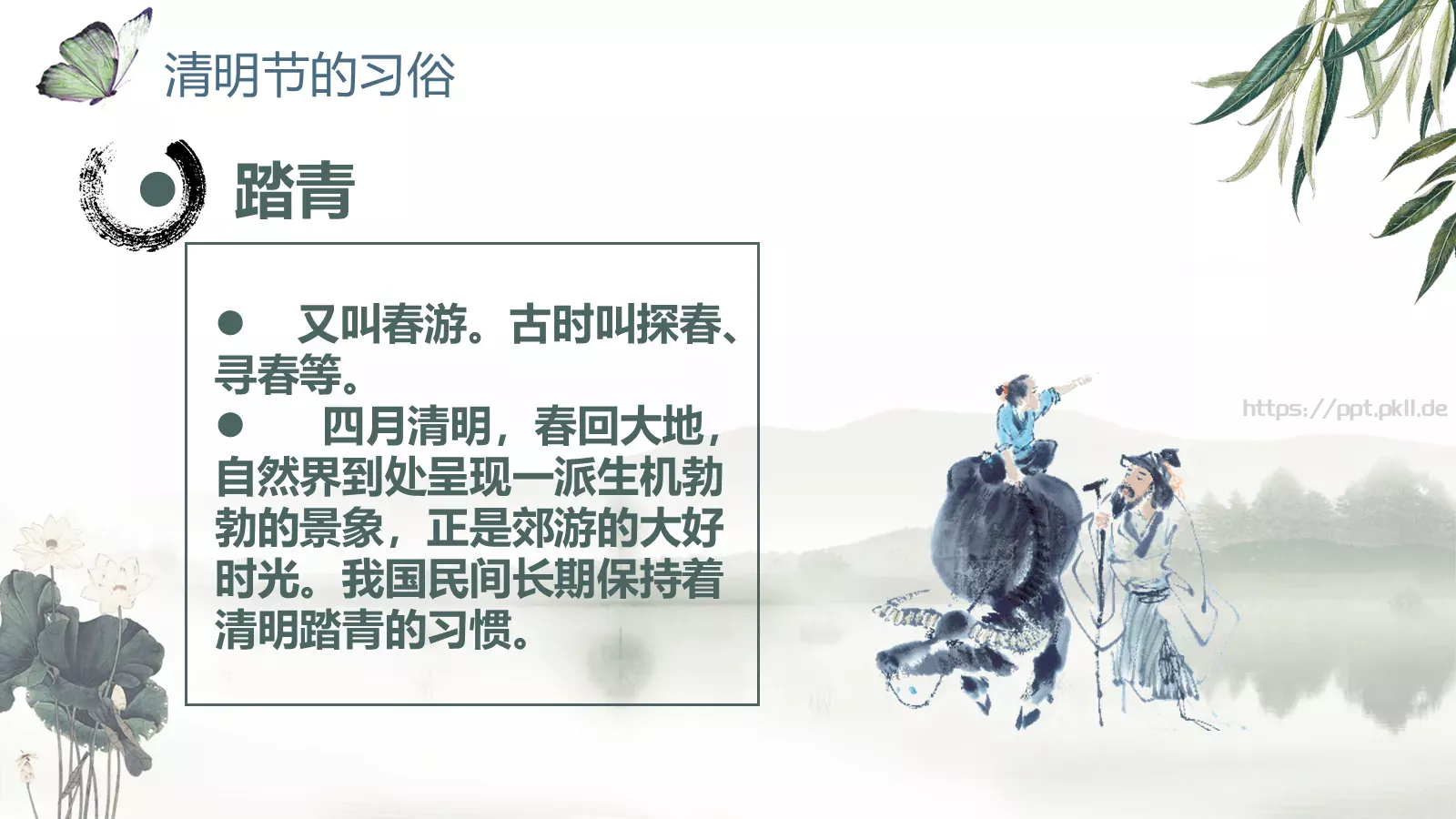 清明节的习俗

踏青

● 又叫春游。古时叫探春、寻春等。
● 四月清明，春回大地，自然界到处呈现一派生机勃勃的景象，正是郊游的大好时光。我国民间长期保持着清明踏青的习惯。

https://ppt.pkll.de